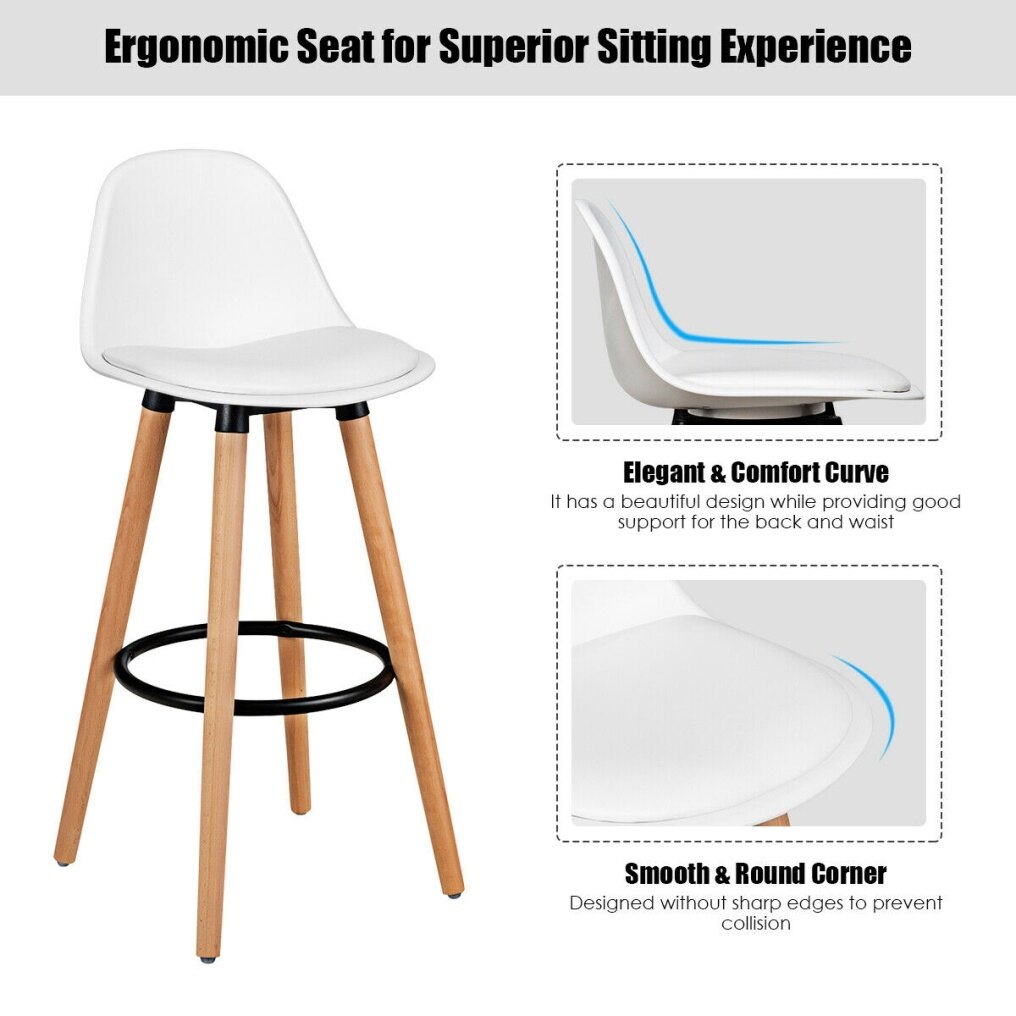 Ergonomic Seat for Superior Sitting Experience

Elegant & Comfort Curve

It has a beautiful design while providing good support for the back and waist

Smooth & Round Corner

Designed without sharp edges to prevent collision